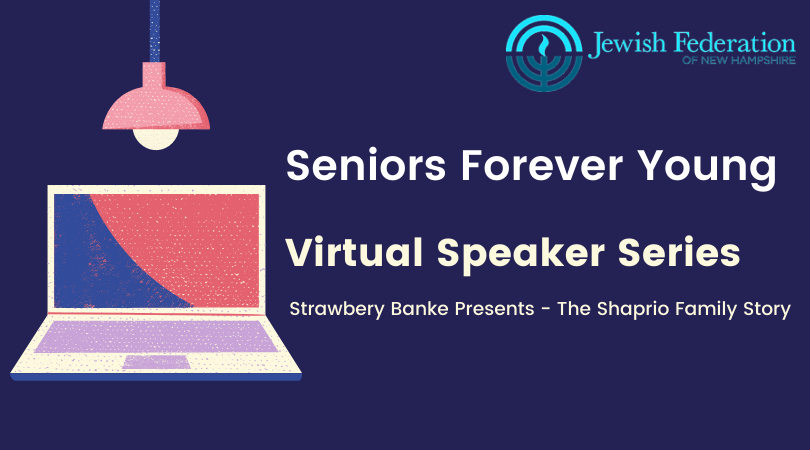 Jewish Federation
OF NEW HAMPSHIRE

Seniors Forever Young

Virtual Speaker Series

Strawbery Banke Presents - The Shaprio Family Story